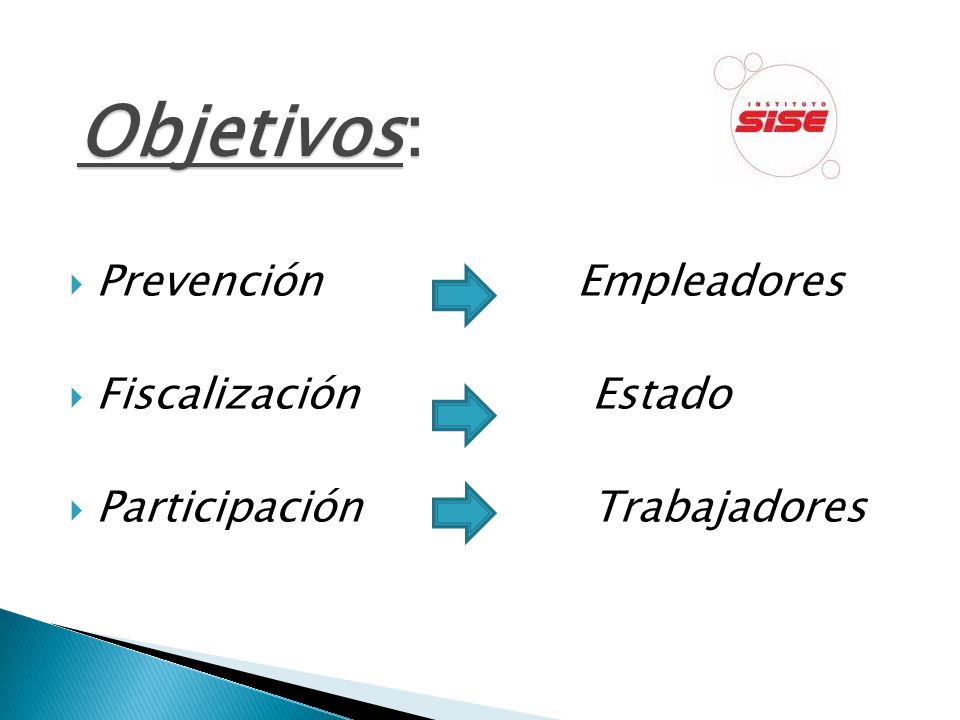 Objetivos:

INSTITUTO SISE

Prevención Empleadores

Fiscalización Estado

Participación Trabajadores